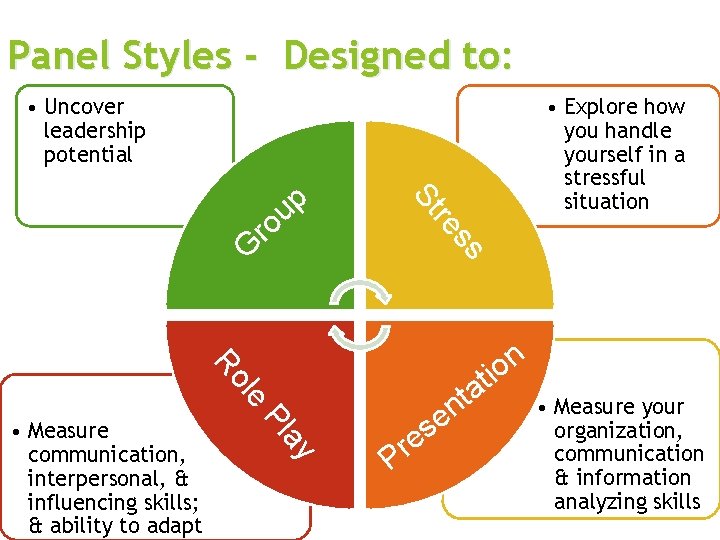 Panel Styles - Designed to:

• Uncover leadership potential

• Explore how you handle yourself in a stressful situation

Group

Stress

Role Play

Presentation

• Measure communication, interpersonal, & influencing skills; & ability to adapt

• Measure your organization, communication & information analyzing skills